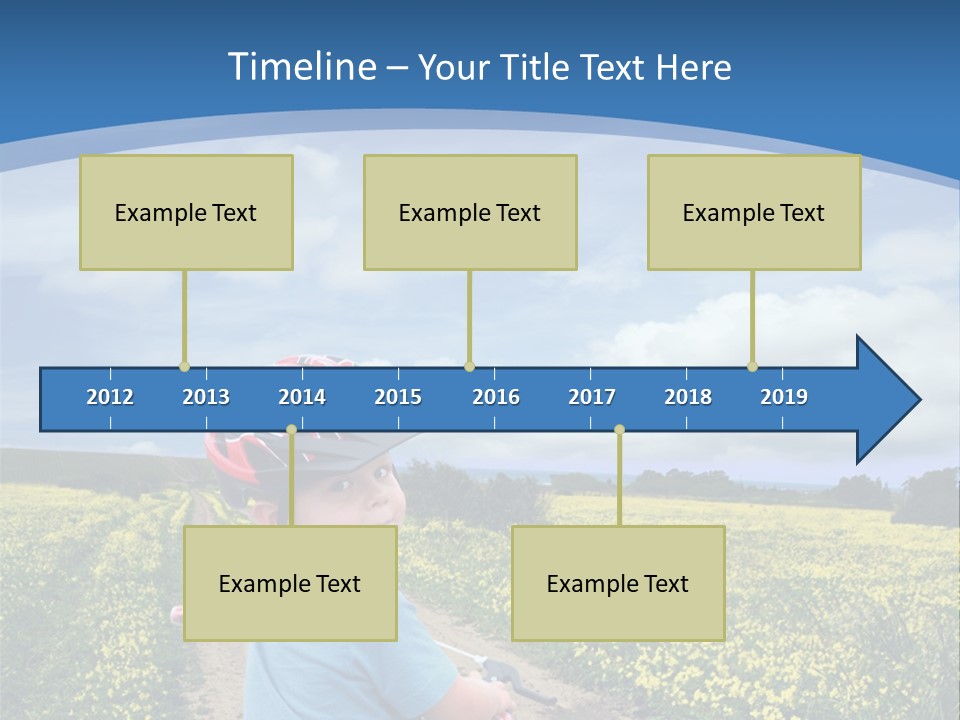 Timeline – Your Title Text Here

Example Text

Example Text

Example Text

2012 2013 2014 2015 2016 2017 2018 2019

Example Text

Example Text